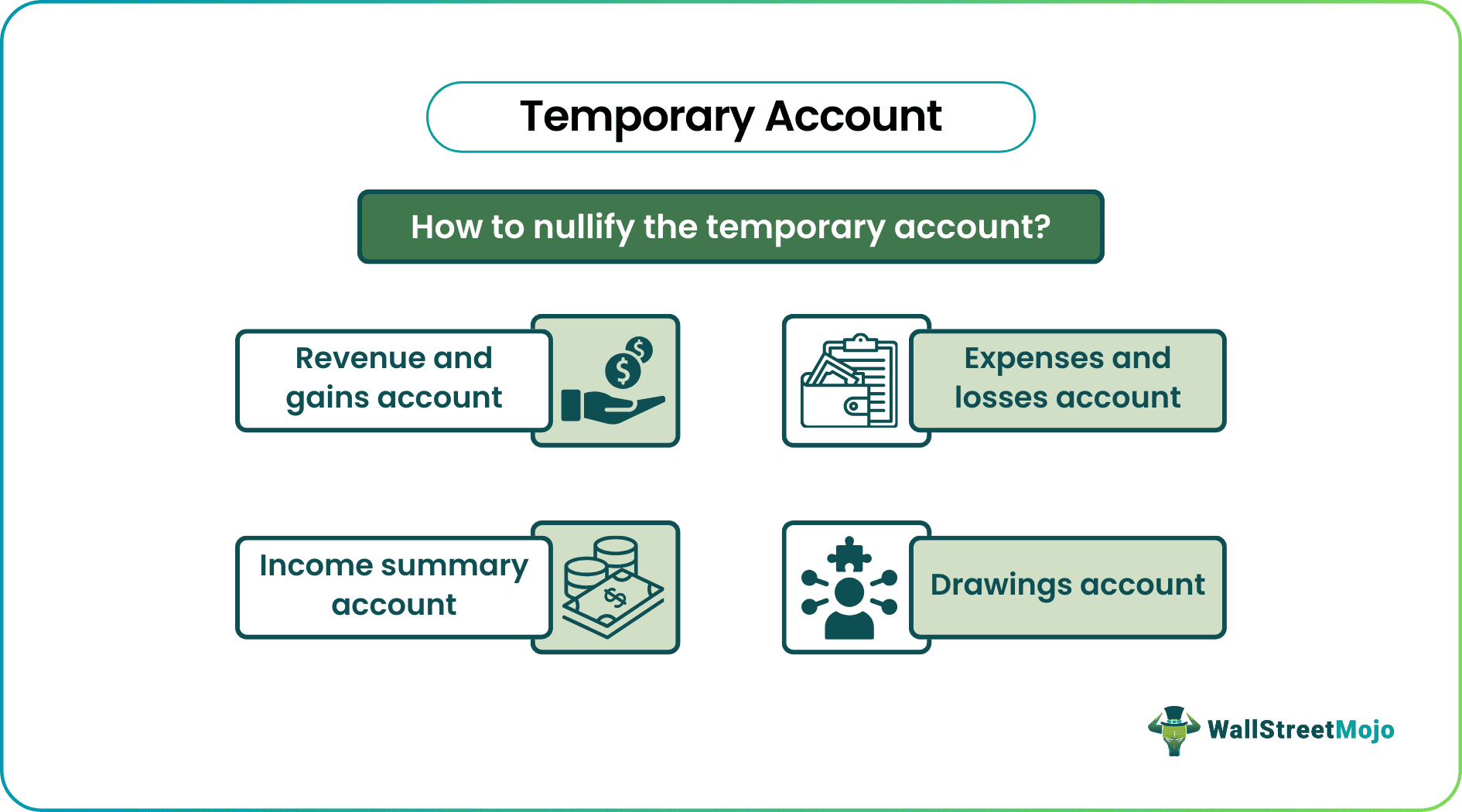 Temporary Account

How to nullify the temporary account?

Revenue and gains account

Expenses and losses account

Income summary account

Drawings account

WallStreetMojo